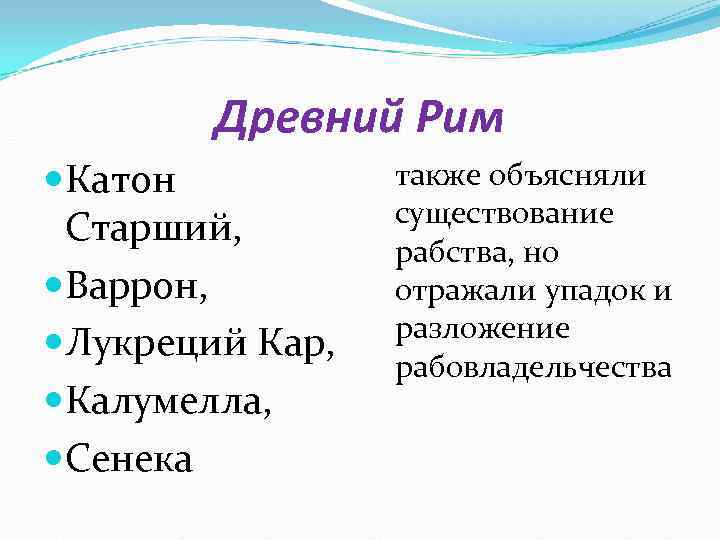 Древний Рим

Катон Старший,

Варрон,

Лукреций Кар,

Калумелла,

Сенека

также объясняли существование рабства, но отражали упадок и разложение рабовладельчества